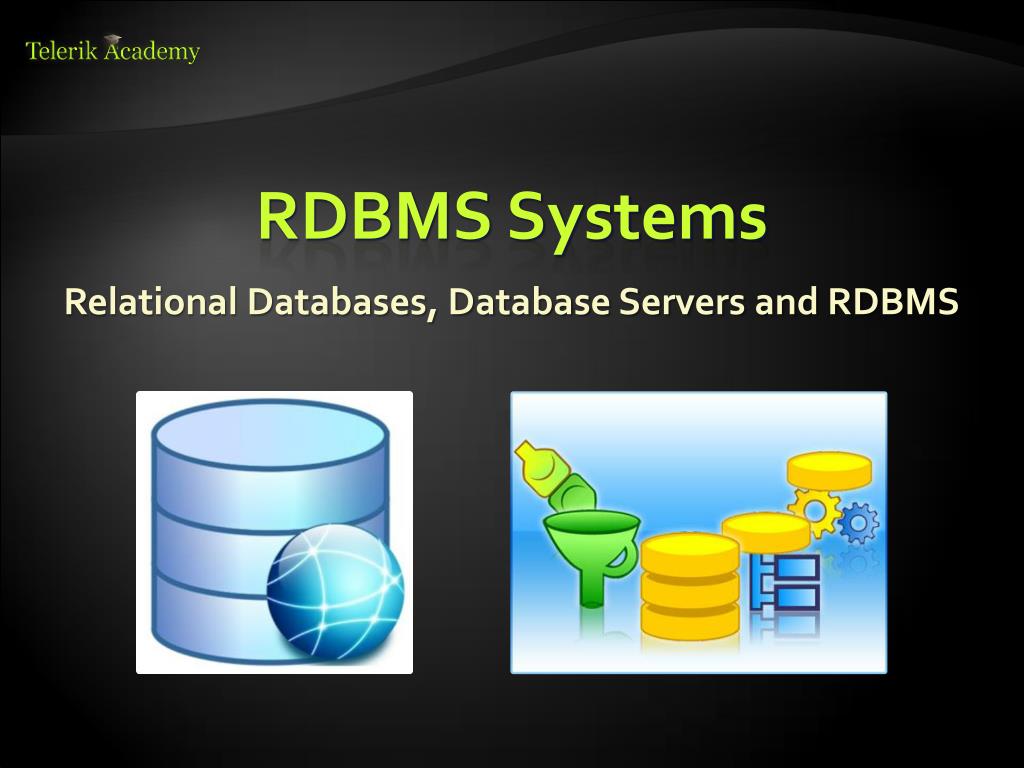 Telerik Academy

RDBMS Systems

Relational Databases, Database Servers and RDBMS